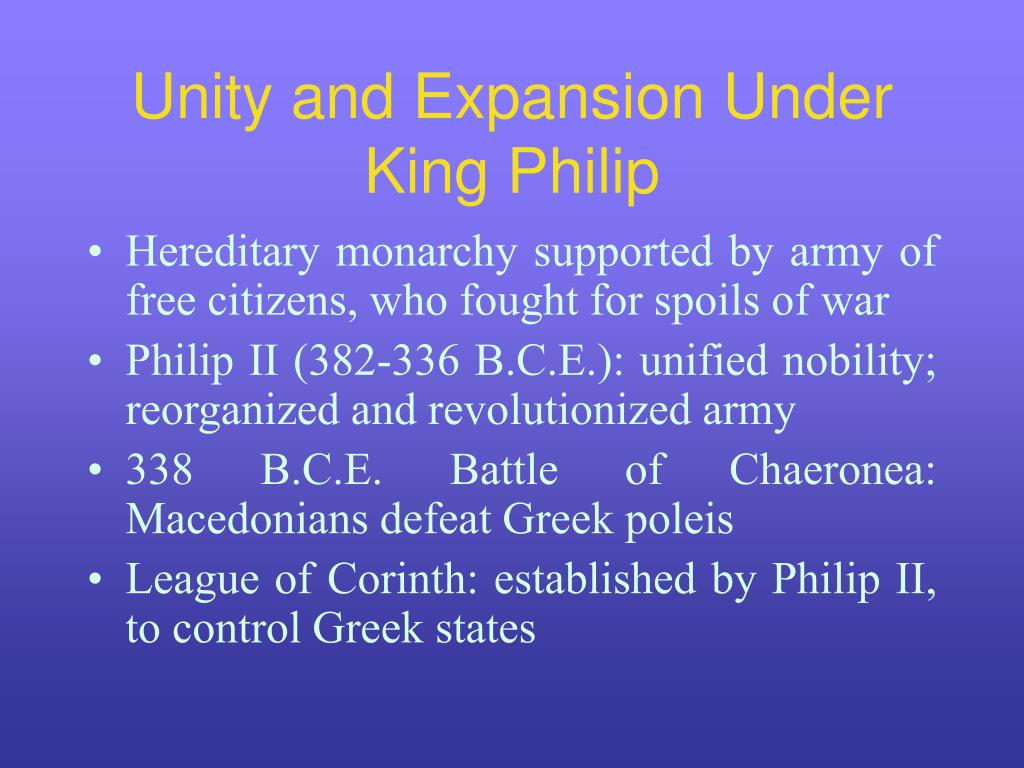 Unity and Expansion Under King Philip

• Hereditary monarchy supported by army of free citizens, who fought for spoils of war
• Philip II (382-336 B.C.E.): unified nobility; reorganized and revolutionized army
• 338 B.C.E. Battle of Chaeronea: Macedonians defeat Greek poleis
• League of Corinth: established by Philip II, to control Greek states